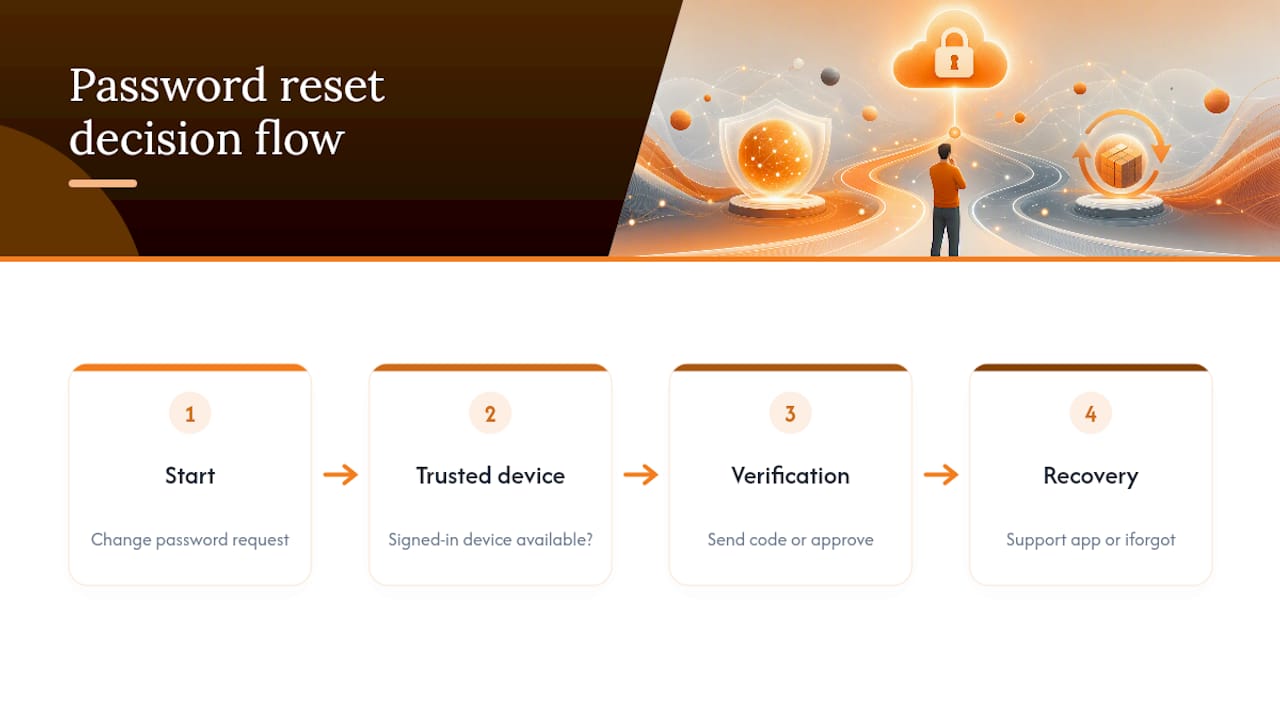 Password reset decision flow

1
Start
Change password request

2
Trusted device
Signed-in device available?

3
Verification
Send code or approve

4
Recovery
Support app or iforgot